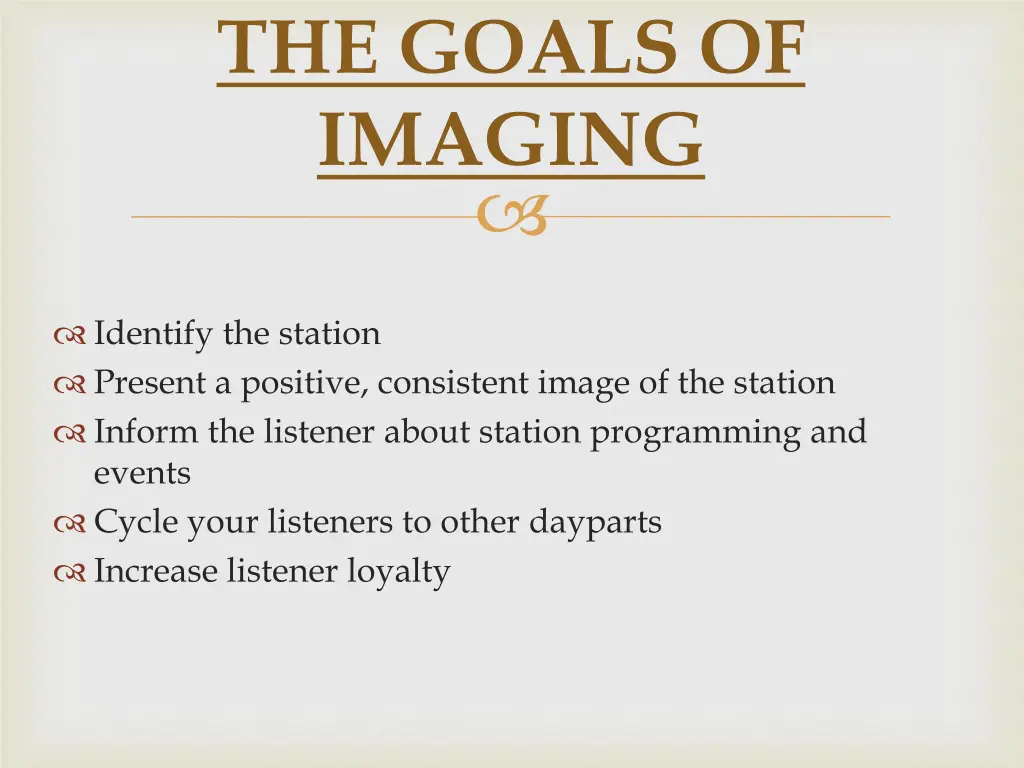 THE GOALS OF IMAGING

Identify the station
Present a positive, consistent image of the station
Inform the listener about station programming and events
Cycle your listeners to other dayparts
Increase listener loyalty